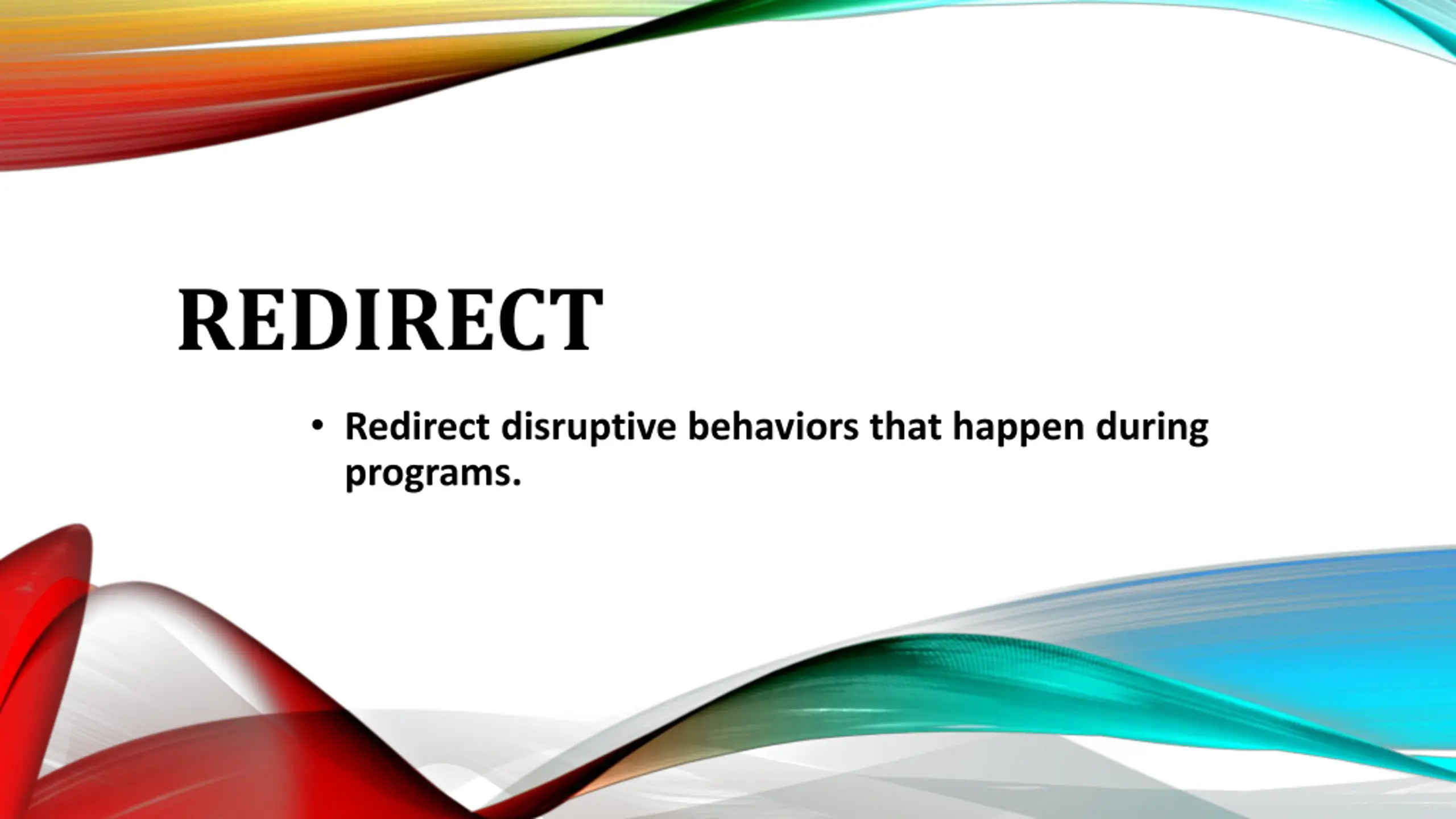 REDIRECT

• Redirect disruptive behaviors that happen during programs.